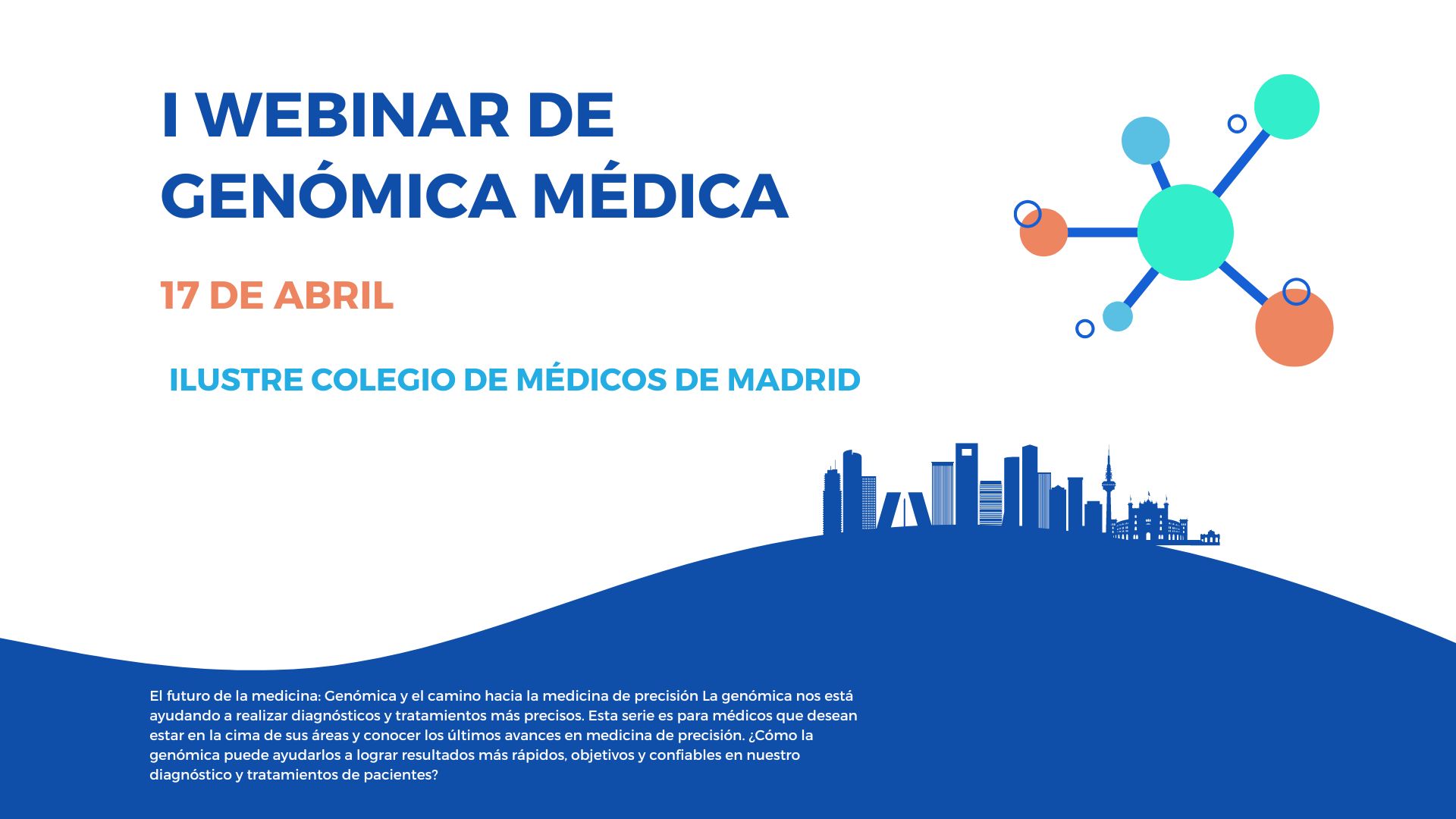 I WEBINAR DE GENÓMICA MÉDICA

17 DE ABRIL

ILUSTRE COLEGIO DE MÉDICOS DE MADRID

El futuro de la medicina: Genómica y el camino hacia la medicina de precisión La genómica nos está ayudando a realizar diagnósticos y tratamientos más precisos. Esta serie es para médicos que desean estar en la cima de sus áreas y conocer los últimos avances en medicina de precisión. ¿Cómo la genómica puede ayudarlos a lograr resultados más rápidos, objetivos y confiables en nuestro diagnóstico y tratamientos de pacientes?